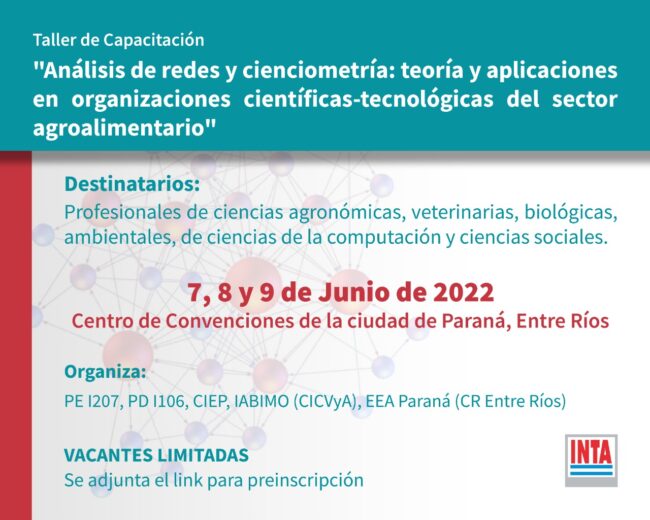 Taller de Capacitación

"Análisis de redes y cienciometría: teoría y aplicaciones en organizaciones científicas-tecnológicas del sector agroalimentario"

Destinatarios:
Profesionales de ciencias agronómicas, veterinarias, biológicas, ambientales, de ciencias de la computación y ciencias sociales.

7, 8 y 9 de Junio de 2022
Centro de Convenciones de la ciudad de Paraná, Entre Ríos

Organiza:
PE I207, PD I106, CIEP, IABIMO (CICVyA), EEA Paraná (CR Entre Ríos)

VACANTES LIMITADAS
Se adjunta el link para preinscripción

INTA